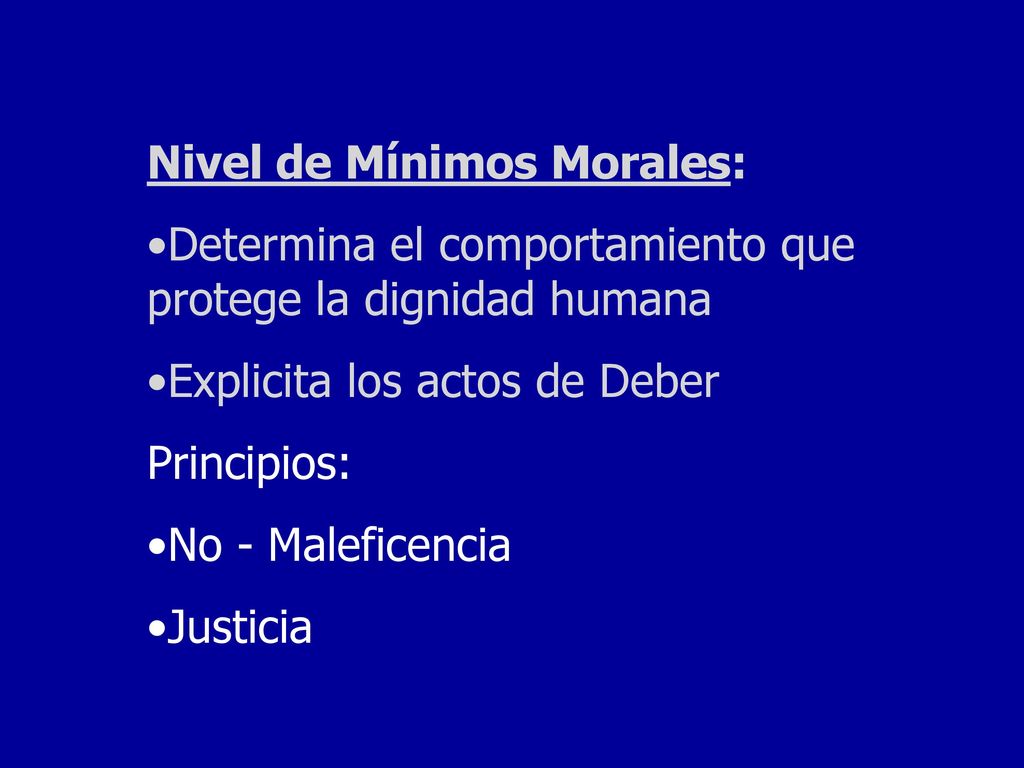 Nivel de Mínimos Morales:

•Determina el comportamiento que protege la dignidad humana

•Explicita los actos de Deber

Principios:

•No - Maleficencia

•Justicia